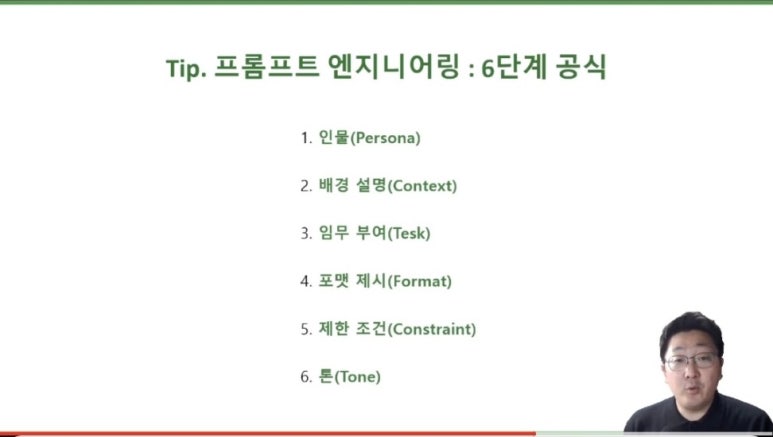 Tip. 프롬프트 엔지니어링 : 6단계 공식

1. 인물(Persona)

2. 배경 설명(Context)

3. 임무 부여(Tesk)

4. 포맷 제시(Format)

5. 제한 조건(Constraint)

6. 톤(Tone)